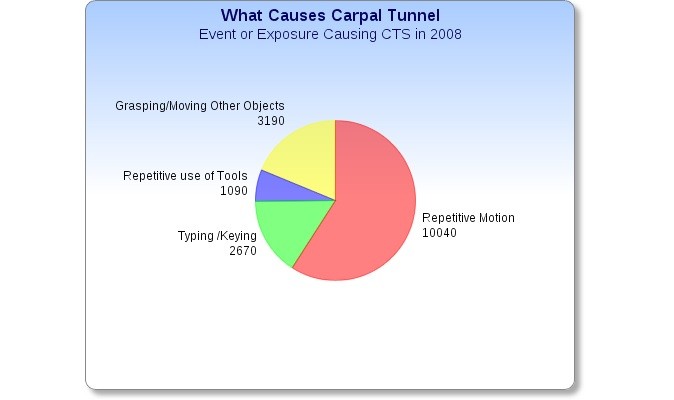 What Causes Carpal Tunnel
Event or Exposure Causing CTS in 2008

Grasping/Moving Other Objects
3190

Repetitive use of Tools
1090

Typing /Keying
2670

Repetitive Motion
10040